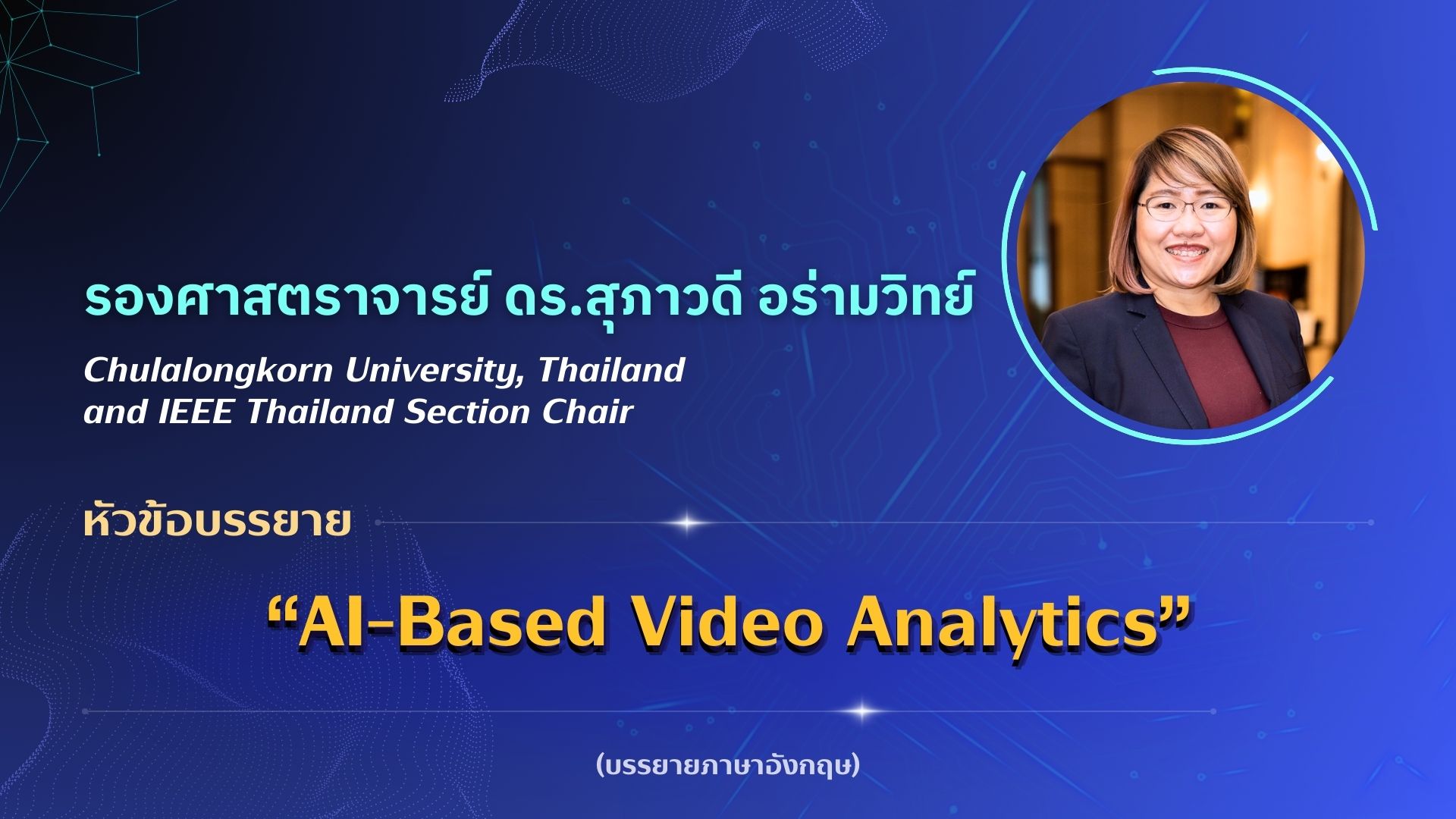 รองศาสตราจารย์ ดร.สุภาวดี อร่ามวิทย์

Chulalongkorn University, Thailand and IEEE Thailand Section Chair

หัวข้อบรรยาย

“AI-Based Video Analytics”

(บรรยายภาษาอังกฤษ)